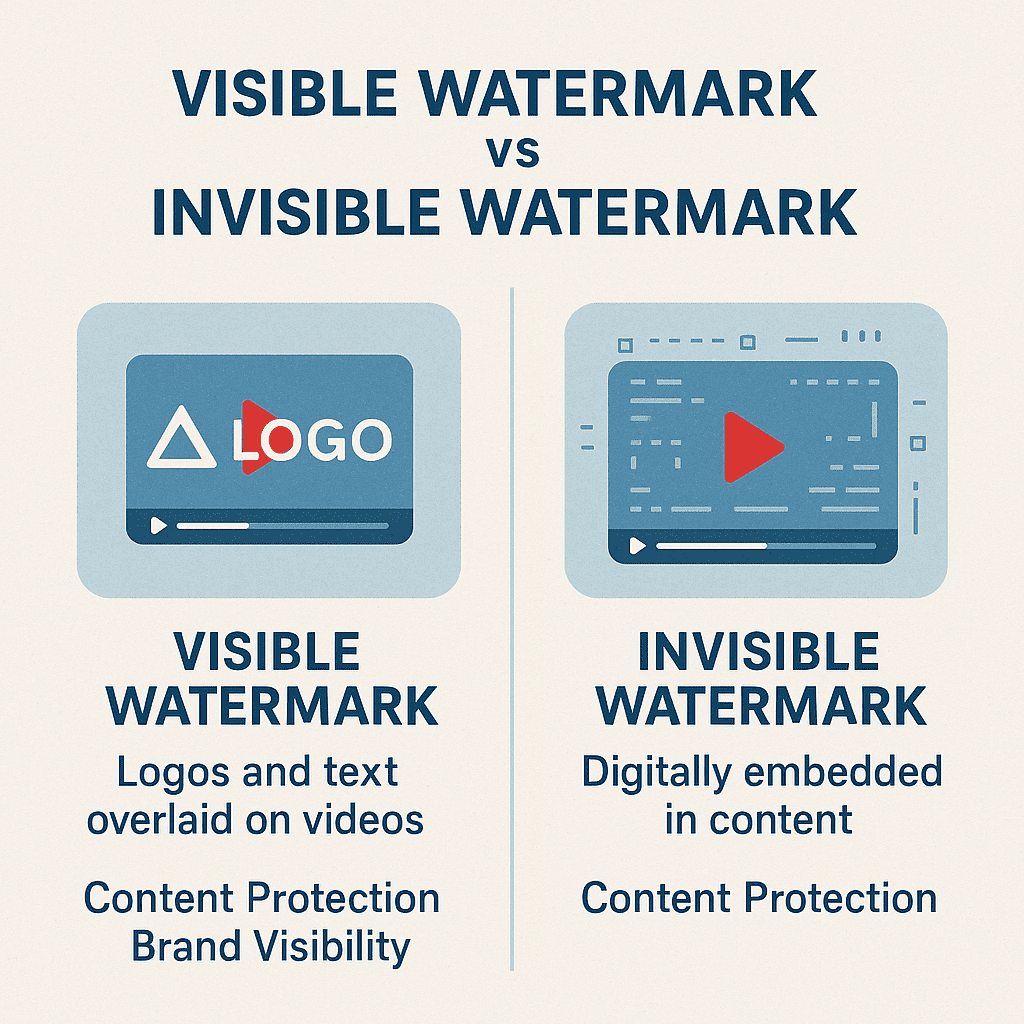 VISIBLE WATERMARK
vs
INVISIBLE WATERMARK

LOGO

VISIBLE WATERMARK

Logos and text overlaid on videos

Content Protection
Brand Visibility

INVISIBLE WATERMARK

Digitally embedded in content

Content Protection